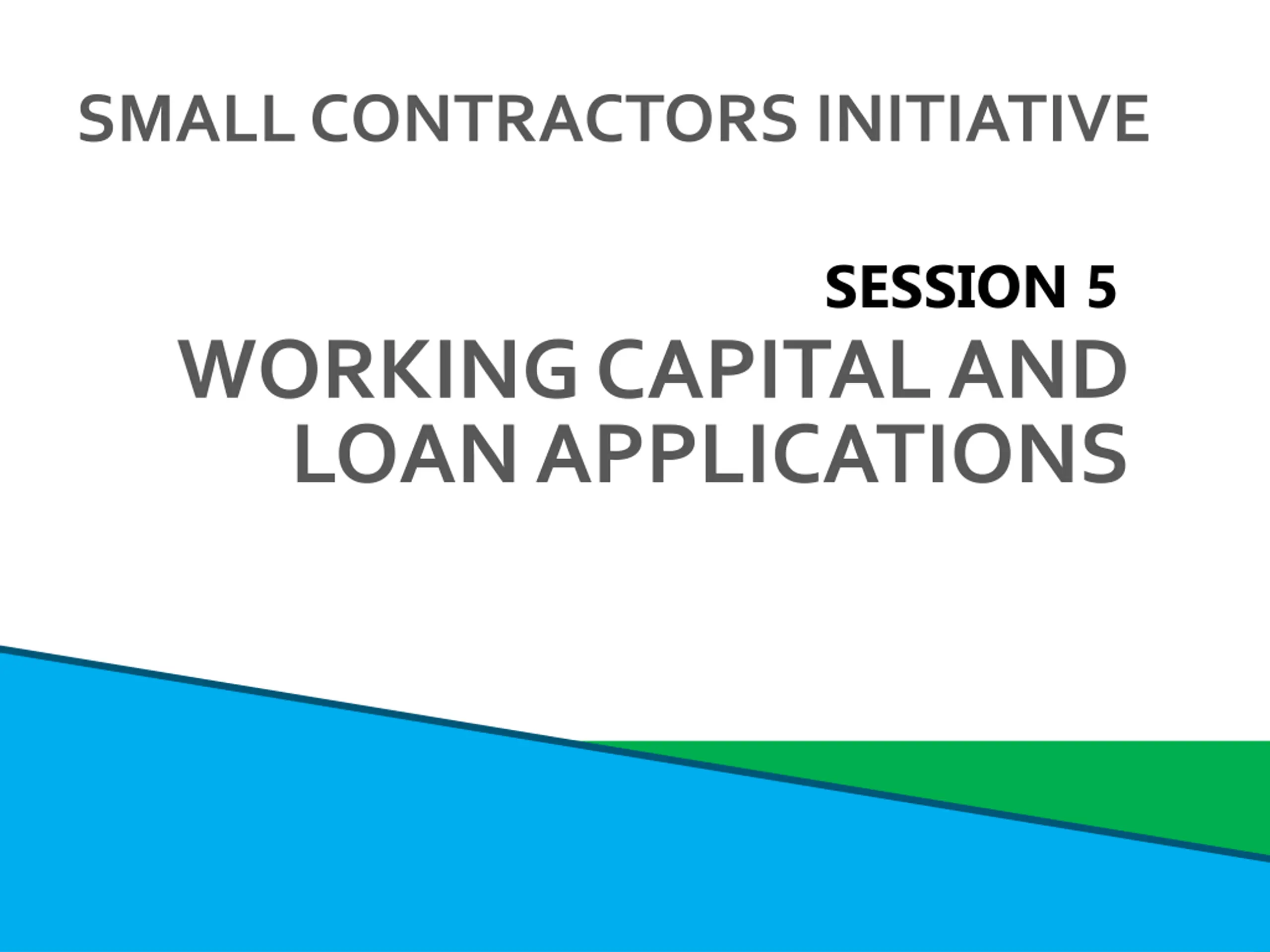 SMALL CONTRACTORS INITIATIVE

SESSION 5

WORKING CAPITAL AND LOAN APPLICATIONS